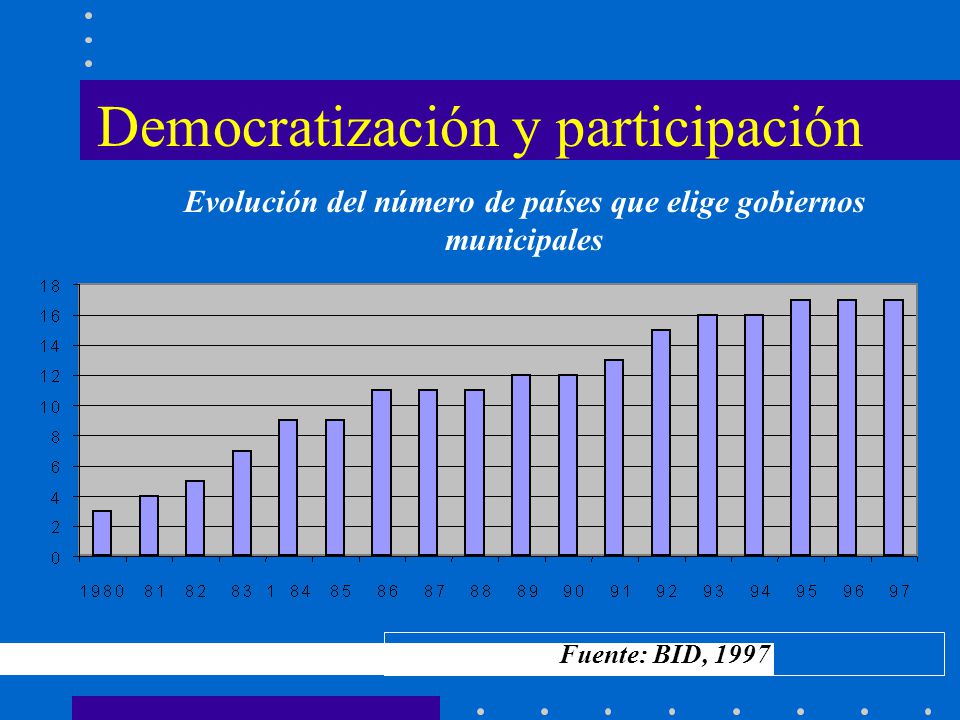 Democratización y participación

Evolución del número de países que elige gobiernos municipales

18
16
14
12
10
8
6
4
2
0

1980 81 82 83 1 84 85 86 87 88 89 90 91 92 93 94 95 96 97

Fuente: BID, 1997